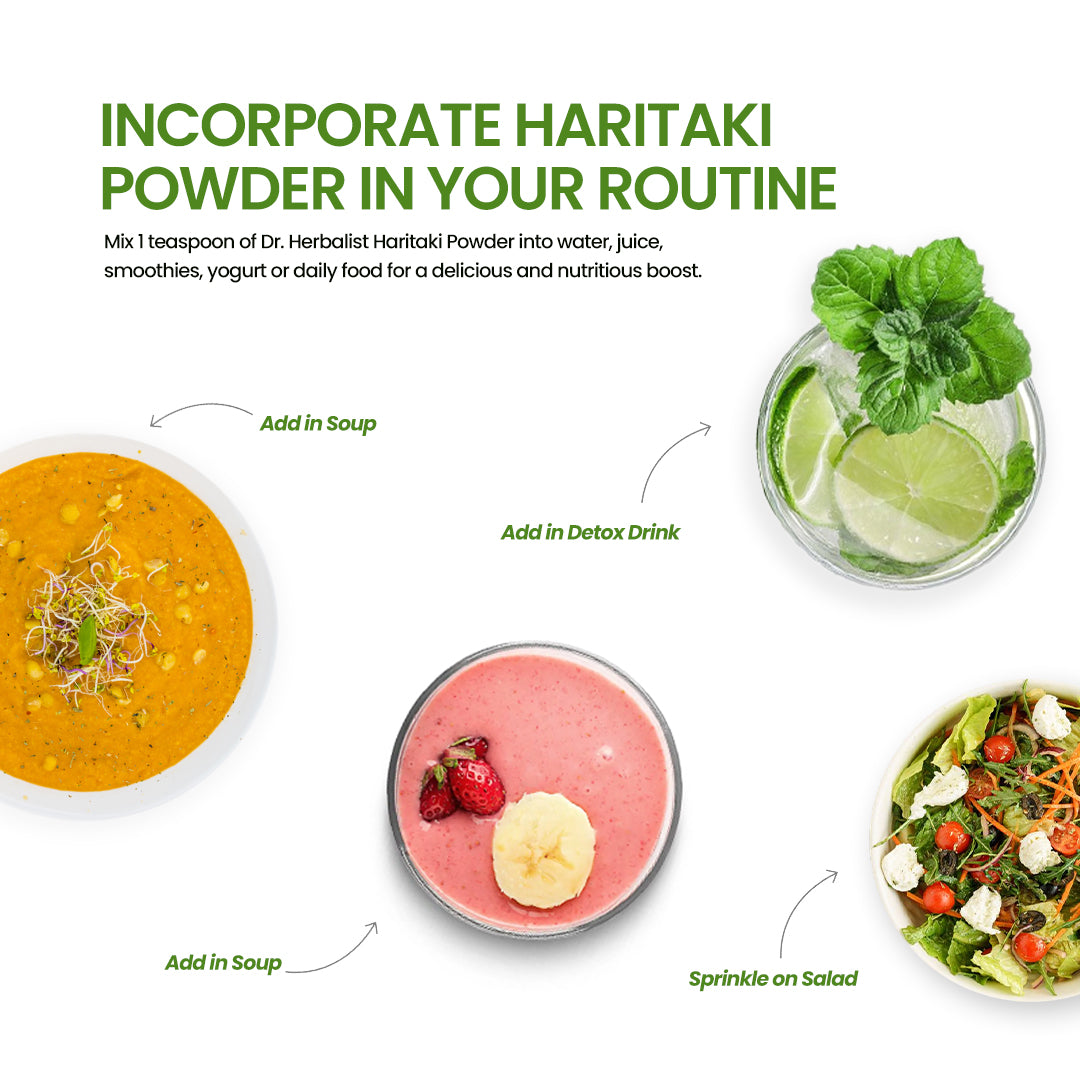 INCORPORATE HARITAKI POWDER IN YOUR ROUTINE

Mix 1 teaspoon of Dr. Herbalist Haritaki Powder into water, juice, smoothies, yogurt or daily food for a delicious and nutritious boost.

Add in Soup

Add in Detox Drink

Add in Soup

Sprinkle on Salad